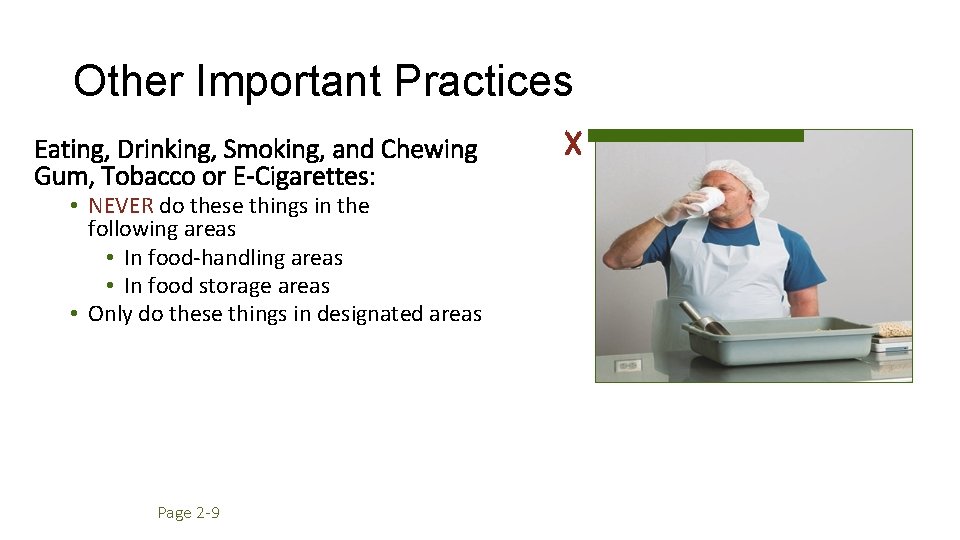 Other Important Practices

Eating, Drinking, Smoking, and Chewing Gum, Tobacco or E-Cigarettes:

• NEVER do these things in the following areas
  • In food-handling areas
  • In food storage areas
• Only do these things in designated areas

X

Page 2-9